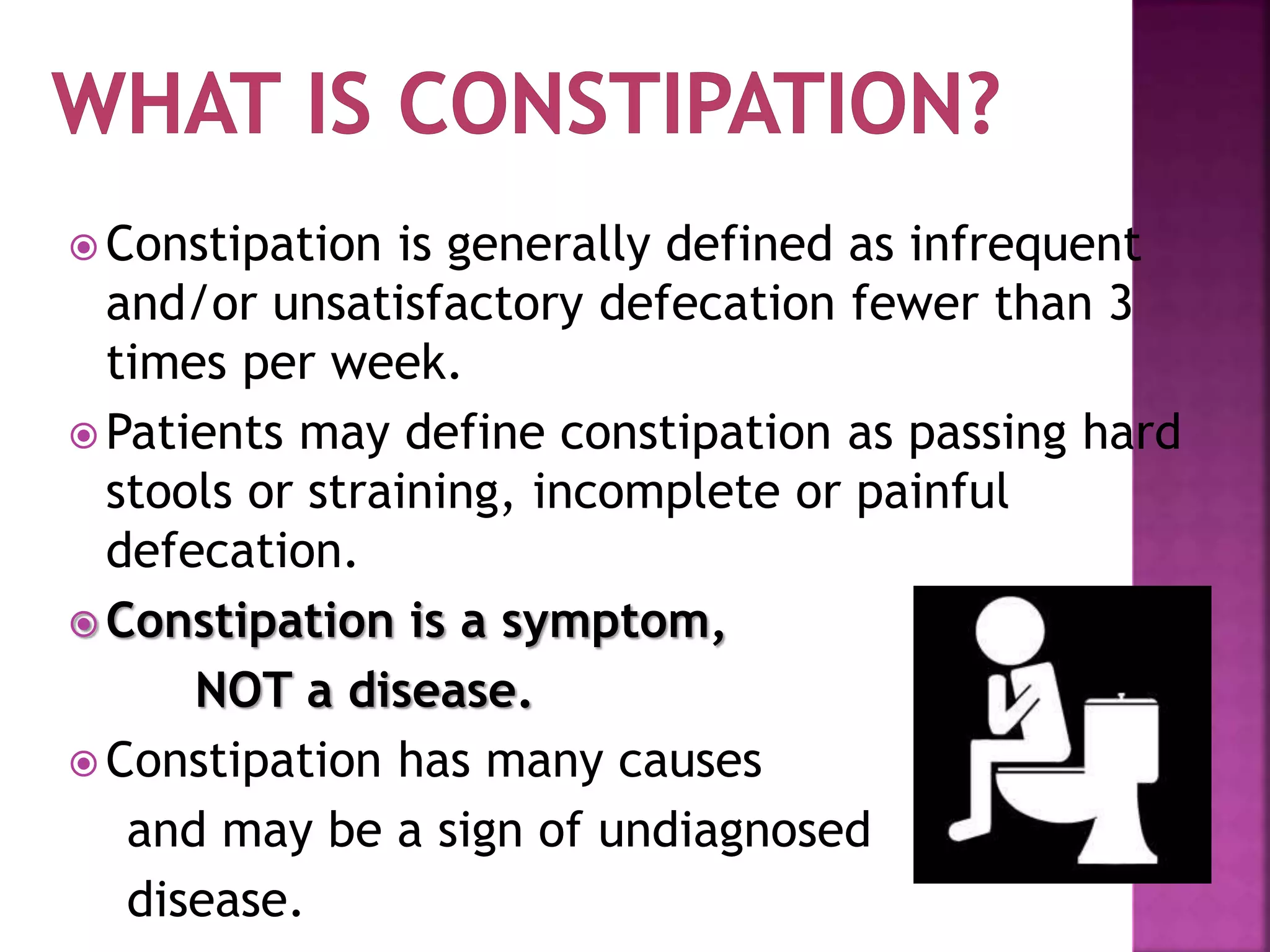 WHAT IS CONSTIPATION?

Constipation is generally defined as infrequent and/or unsatisfactory defecation fewer than 3 times per week.

Patients may define constipation as passing hard stools or straining, incomplete or painful defecation.

Constipation is a symptom,
NOT a disease.

Constipation has many causes
and may be a sign of undiagnosed
disease.